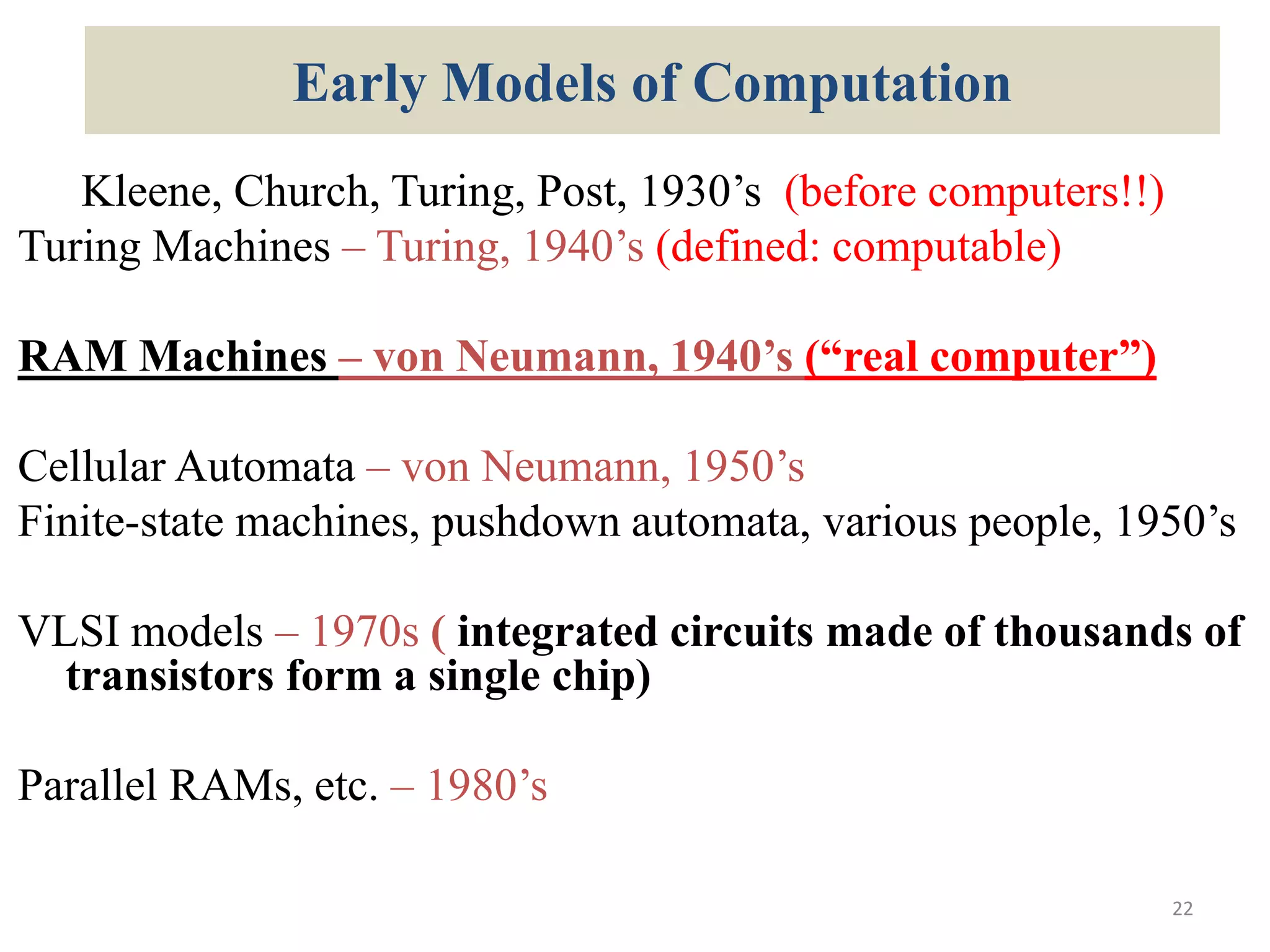 Early Models of Computation

Kleene, Church, Turing, Post, 1930’s (before computers!!)
Turing Machines – Turing, 1940’s (defined: computable)

RAM Machines – von Neumann, 1940’s (“real computer”)

Cellular Automata – von Neumann, 1950’s
Finite-state machines, pushdown automata, various people, 1950’s

VLSI models – 1970s ( integrated circuits made of thousands of transistors form a single chip)

Parallel RAMs, etc. – 1980’s

22